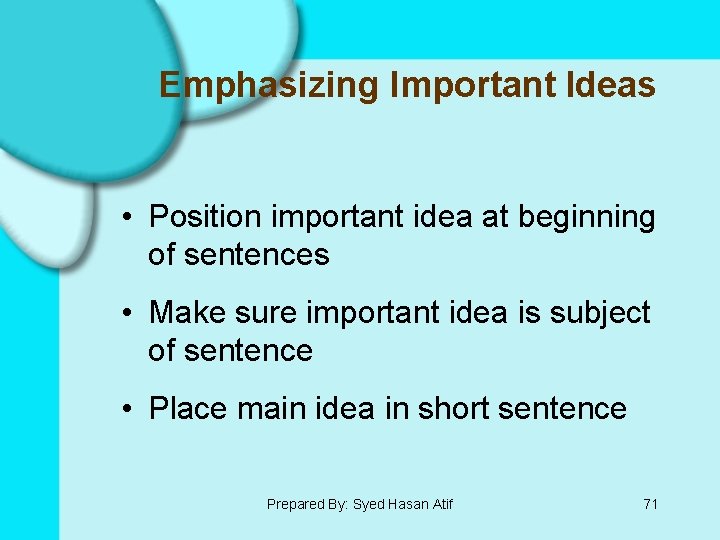 Emphasizing Important Ideas

• Position important idea at beginning of sentences

• Make sure important idea is subject of sentence

• Place main idea in short sentence

Prepared By: Syed Hasan Atif

71